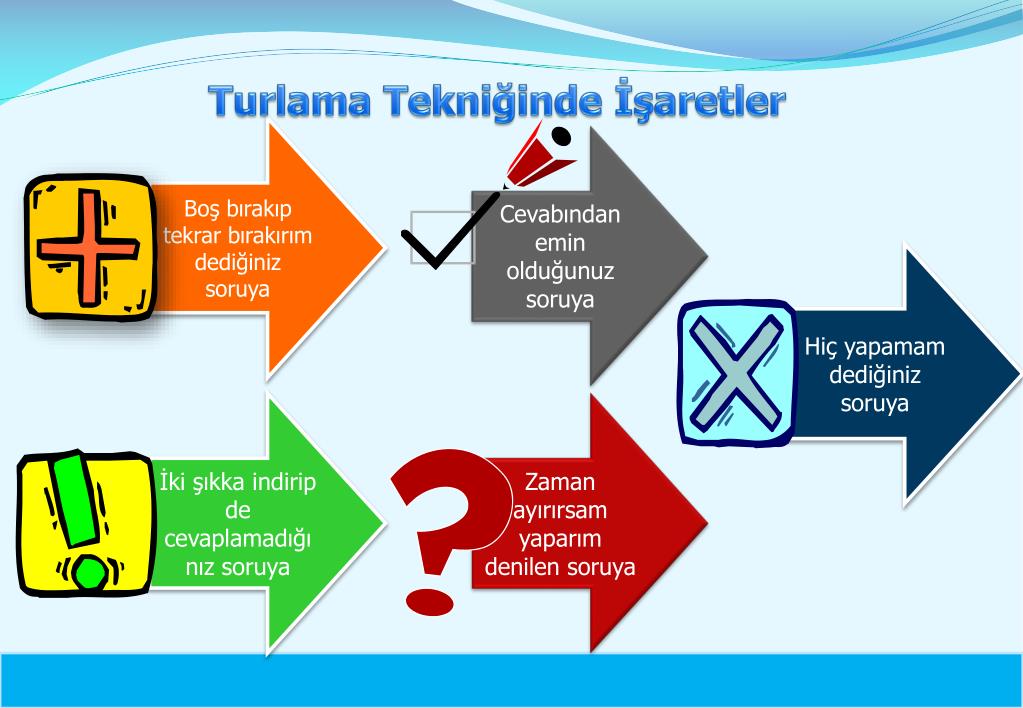 Turlama Tekniğinde İşaretler

Boş bırakıp tekrar bırakırım dediğiniz soruya

Cevabından emin olduğunuz soruya

Hiç yapamam dediğiniz soruya

İki şıkka indirip de cevaplamadığı nız soruya

Zaman ayırırsam yaparım denilen soruya